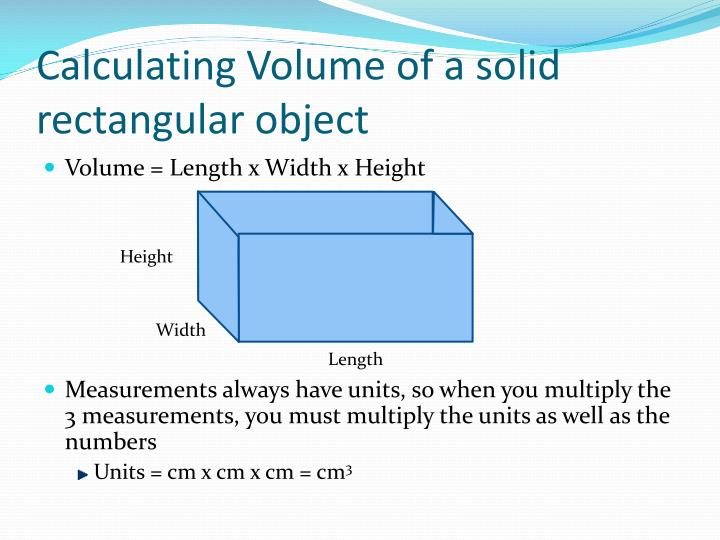 Calculating Volume of a solid rectangular object

Volume = Length x Width x Height

Height

Width

Length

Measurements always have units, so when you multiply the 3 measurements, you must multiply the units as well as the numbers

Units = cm x cm x cm = $cm^3$